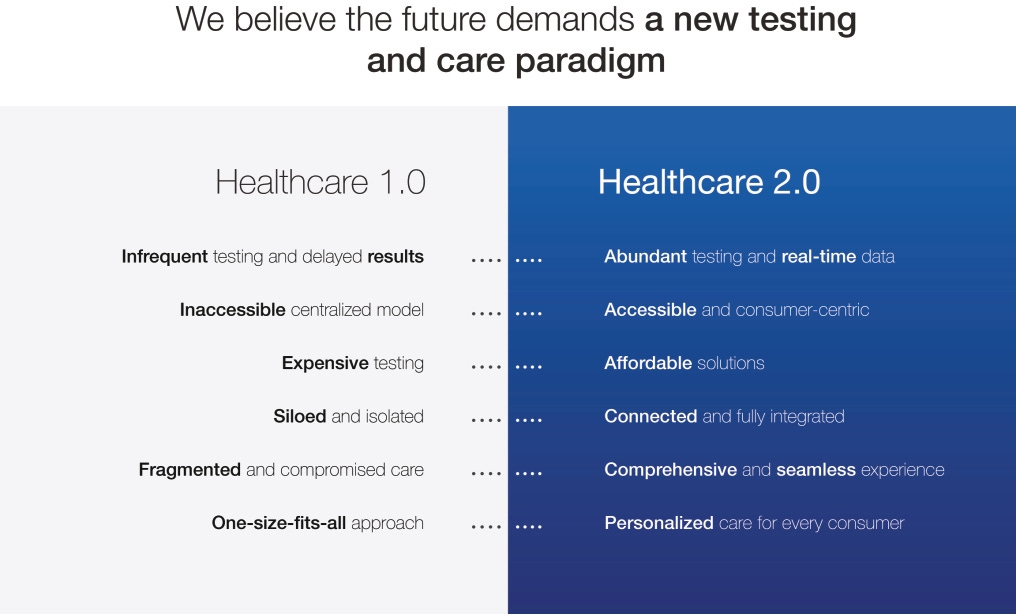 We believe the future demands a new testing and care paradigm

Healthcare 1.0

Infrequent testing and delayed results

Inaccessible centralized model

Expensive testing

Siloed and isolated

Fragmented and compromised care

One-size-fits-all approach

Healthcare 2.0

Abundant testing and real-time data

Accessible and consumer-centric

Affordable solutions

Connected and fully integrated

Comprehensive and seamless experience

Personalized care for every consumer